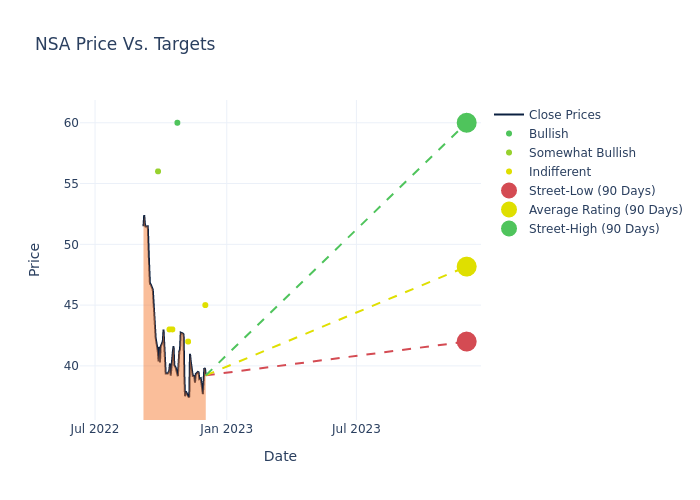 NSA Price Vs. Targets

Price

60
55
50
45
40

Jul 2022
Jan 2023
Jul 2023

Date

Close Prices
Bullish
Somewhat Bullish
Indifferent
Street-Low (90 Days)
Average Rating (90 Days)
Street-High (90 Days)